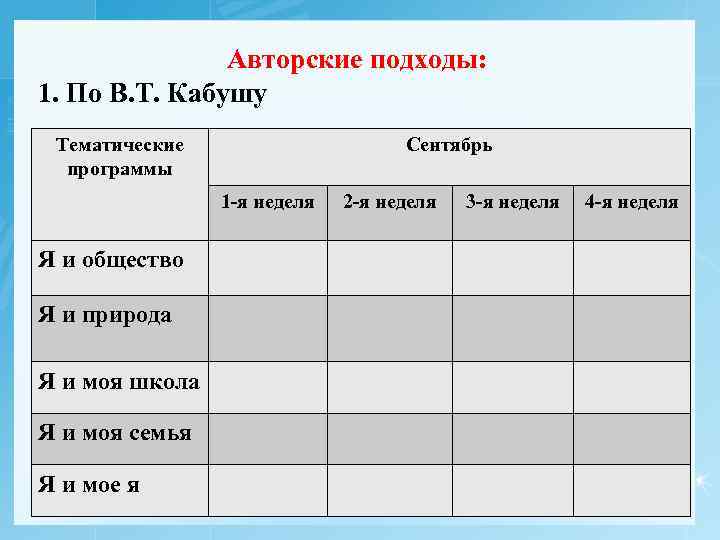 Авторские подходы:
1. По В.Т. Кабушу

| Тематические программы | Сентябрь | | | |
|---|---|---|---|---|
| | 1-я неделя | 2-я неделя | 3-я неделя | 4-я неделя |
| Я и общество | | | | |
| Я и природа | | | | |
| Я и моя школа | | | | |
| Я и моя семья | | | | |
| Я и мое я | | | | |